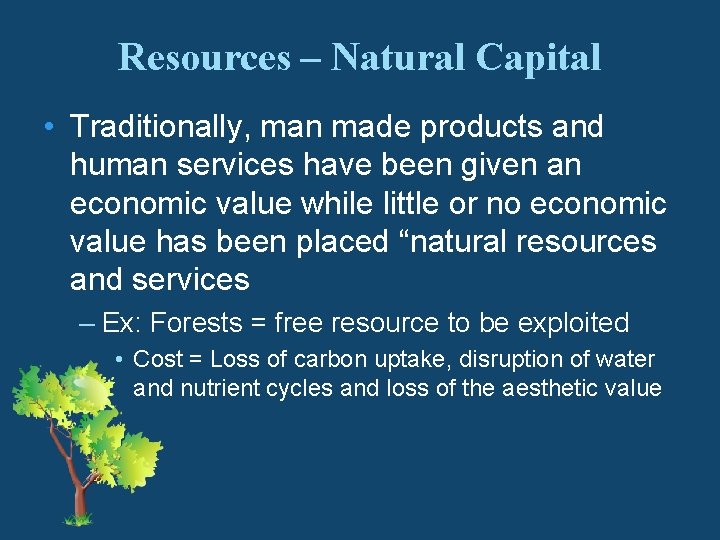 Resources – Natural Capital

• Traditionally, man made products and human services have been given an economic value while little or no economic value has been placed “natural resources and services

– Ex: Forests = free resource to be exploited

• Cost = Loss of carbon uptake, disruption of water and nutrient cycles and loss of the aesthetic value